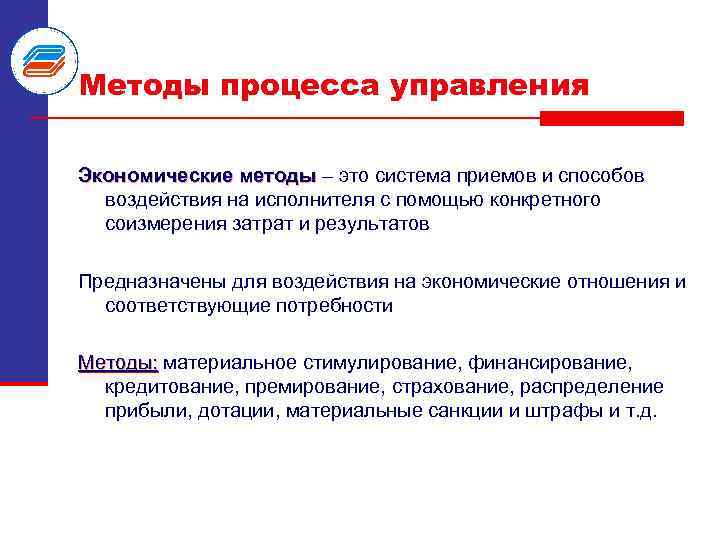 Методы процесса управления

Экономические методы – это система приемов и способов воздействия на исполнителя с помощью конкретного соизмерения затрат и результатов

Предназначены для воздействия на экономические отношения и соответствующие потребности

Методы: материальное стимулирование, финансирование, кредитование, премирование, страхование, распределение прибыли, дотации, материальные санкции и штрафы и т.д.